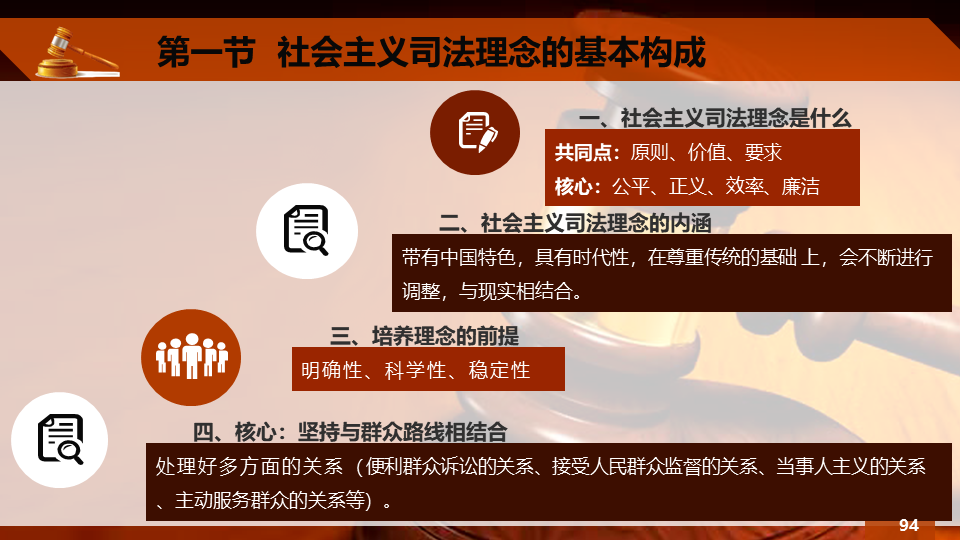 第一节 社会主义司法理念的基本构成

一、社会主义司法理念是什么

共同点：原则、价值、要求

核心：公平、正义、效率、廉洁

二、社会主义司法理念的内涵

带有中国特色，具有时代性，在尊重传统的基础上，会不断进行调整，与现实相结合。

三、培养理念的前提

明确性、科学性、稳定性

四、核心：坚持与群众路线相结合

处理好多方面的关系（便利群众诉讼的关系、接受人民群众监督的关系、当事人主义的关系、主动服务群众的关系等）。

94